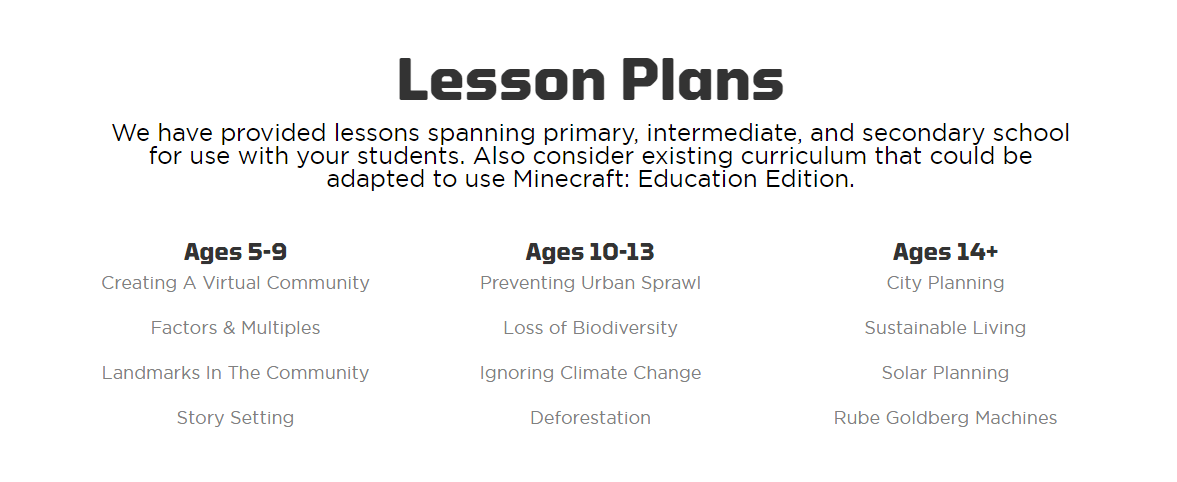 Lesson Plans

We have provided lessons spanning primary, intermediate, and secondary school for use with your students. Also consider existing curriculum that could be adapted to use Minecraft: Education Edition.

Ages 5-9
Creating A Virtual Community
Factors & Multiples
Landmarks In The Community
Story Setting

Ages 10-13
Preventing Urban Sprawl
Loss of Biodiversity
Ignoring Climate Change
Deforestation

Ages 14+
City Planning
Sustainable Living
Solar Planning
Rube Goldberg Machines